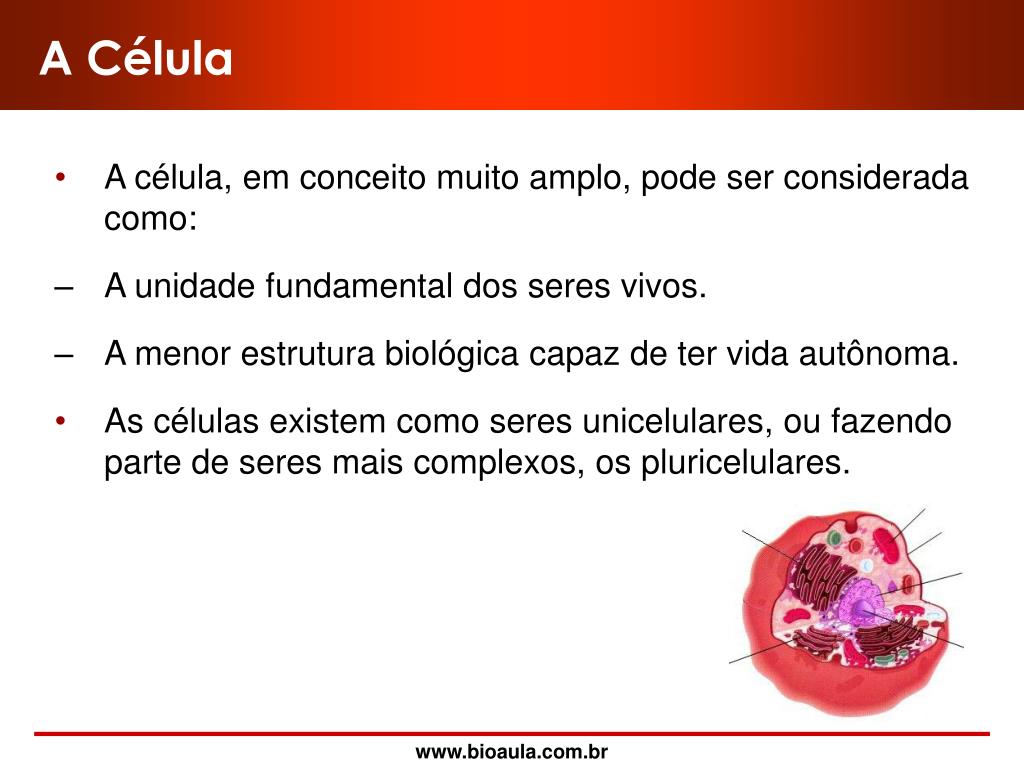 A Célula

• A célula, em conceito muito amplo, pode ser considerada como:

– A unidade fundamental dos seres vivos.

– A menor estrutura biológica capaz de ter vida autônoma.

• As células existem como seres unicelulares, ou fazendo parte de seres mais complexos, os pluricelulares.

www.bioaula.com.br